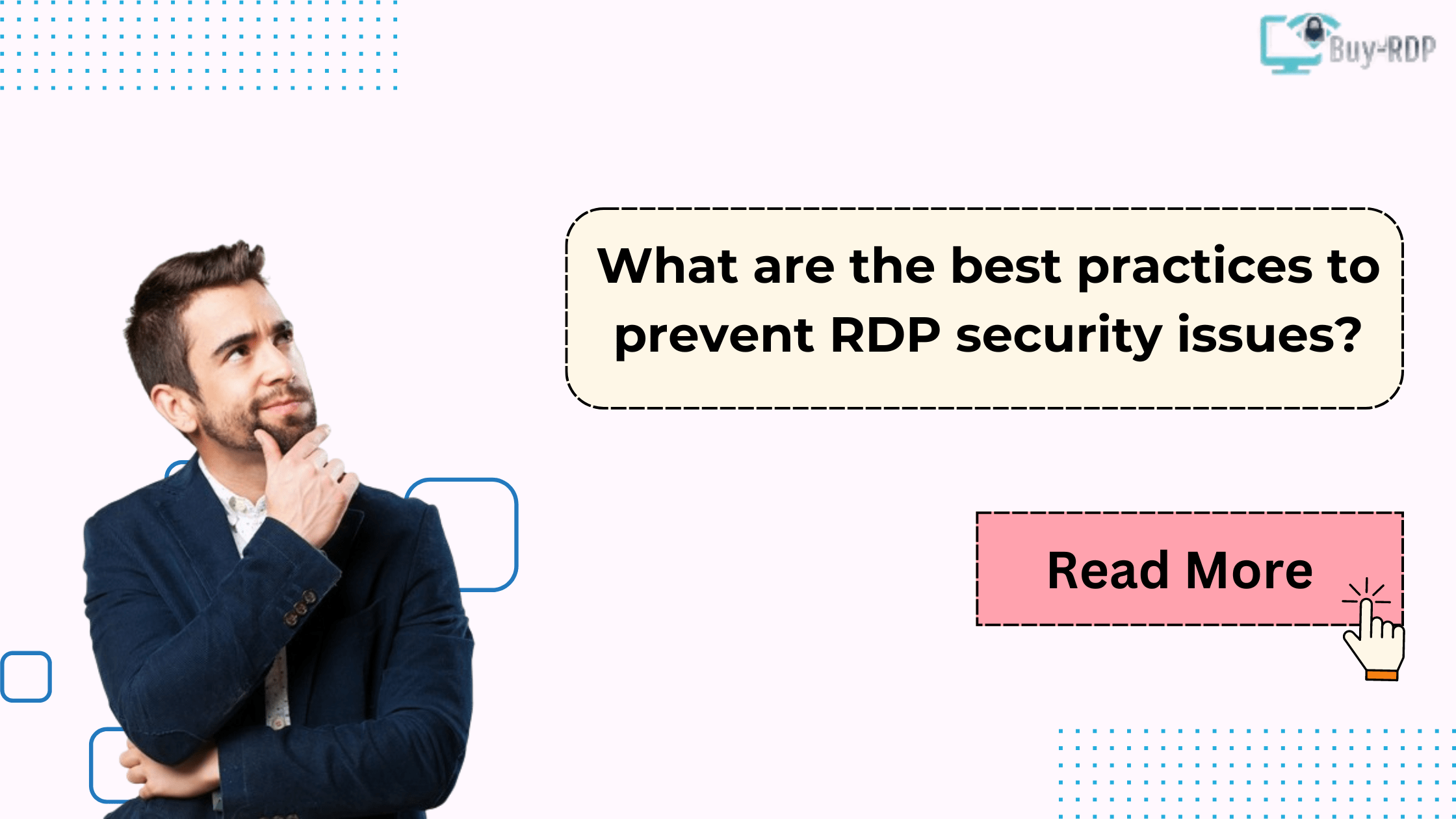 Buy-RDP

What are the best practices to prevent RDP security issues?

Read More